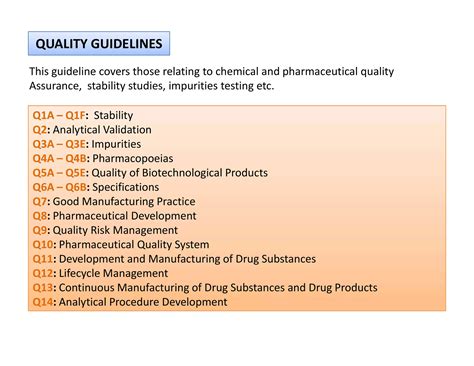 QUALITY GUIDELINES

This guideline covers those relating to chemical and pharmaceutical quality Assurance, stability studies, impurities testing etc.

Q1A – Q1F: Stability
Q2: Analytical Validation
Q3A – Q3E: Impurities
Q4A – Q4B: Pharmacopoeias
Q5A – Q5E: Quality of Biotechnological Products
Q6A – Q6B: Specifications
Q7: Good Manufacturing Practice
Q8: Pharmaceutical Development
Q9: Quality Risk Management
Q10: Pharmaceutical Quality System
Q11: Development and Manufacturing of Drug Substances
Q12: Lifecycle Management
Q13: Continuous Manufacturing of Drug Substances and Drug Products
Q14: Analytical Procedure Development